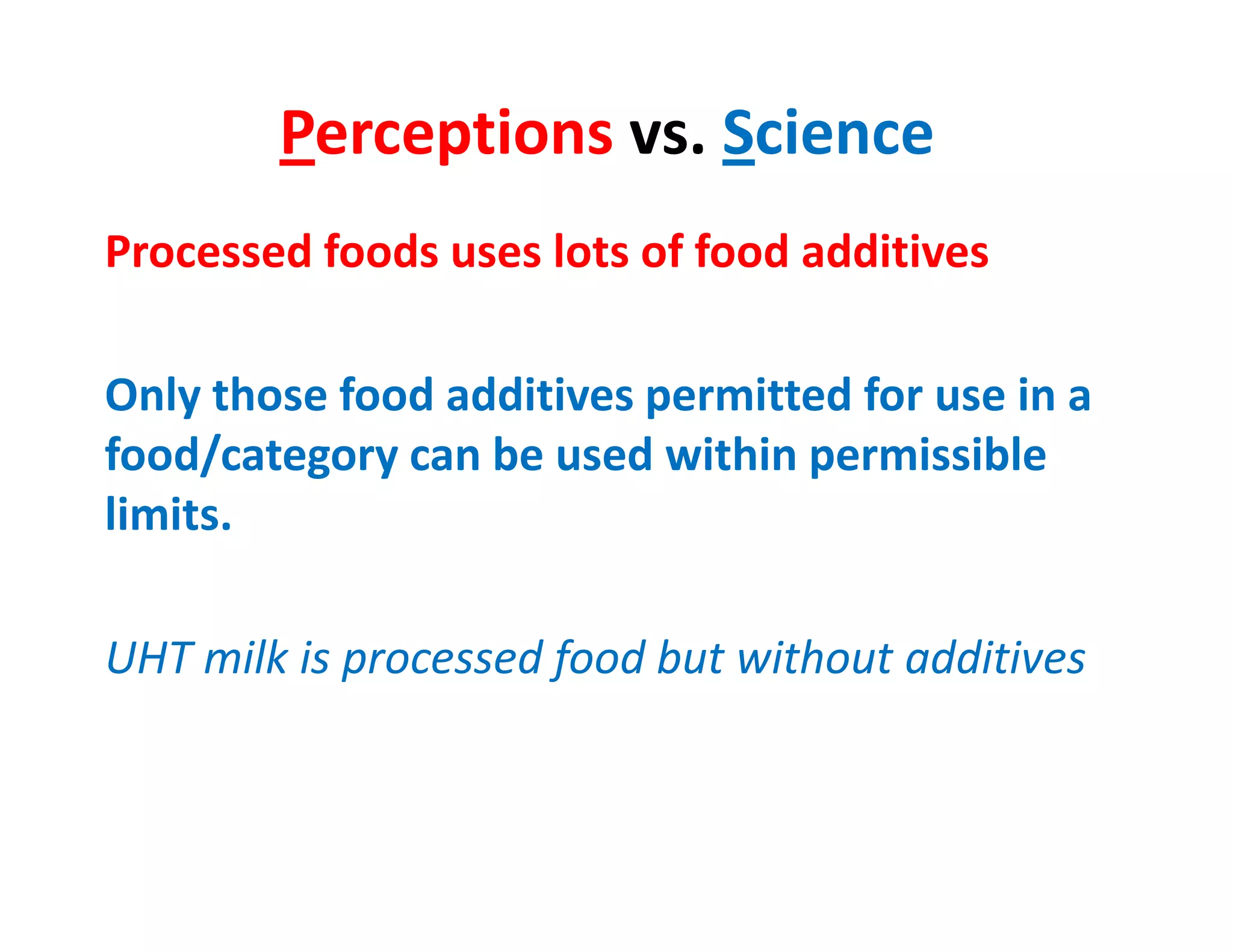 Perceptions vs. Science

Processed foods uses lots of food additives

Only those food additives permitted for use in a food/category can be used within permissible limits.

UHT milk is processed food but without additives